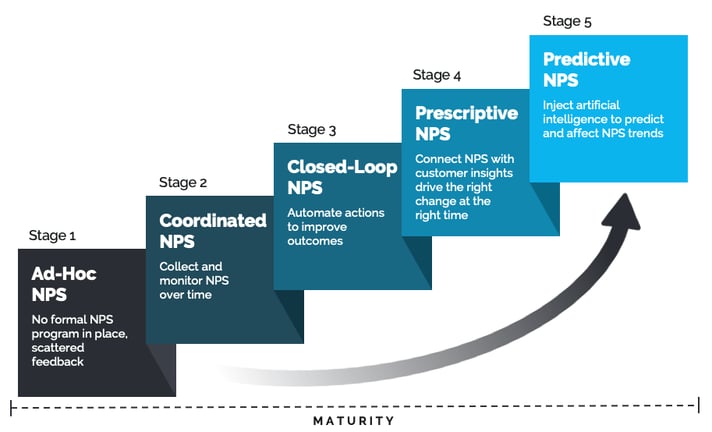 Stage 1

Ad-Hoc NPS

No formal NPS program in place, scattered feedback

Stage 2

Coordinated NPS

Collect and monitor NPS over time

Stage 3

Closed-Loop NPS

Automate actions to improve outcomes

Stage 4

Prescriptive NPS

Connect NPS with customer insights drive the right change at the right time

Stage 5

Predictive NPS

Inject artificial intelligence to predict and affect NPS trends

MATURITY